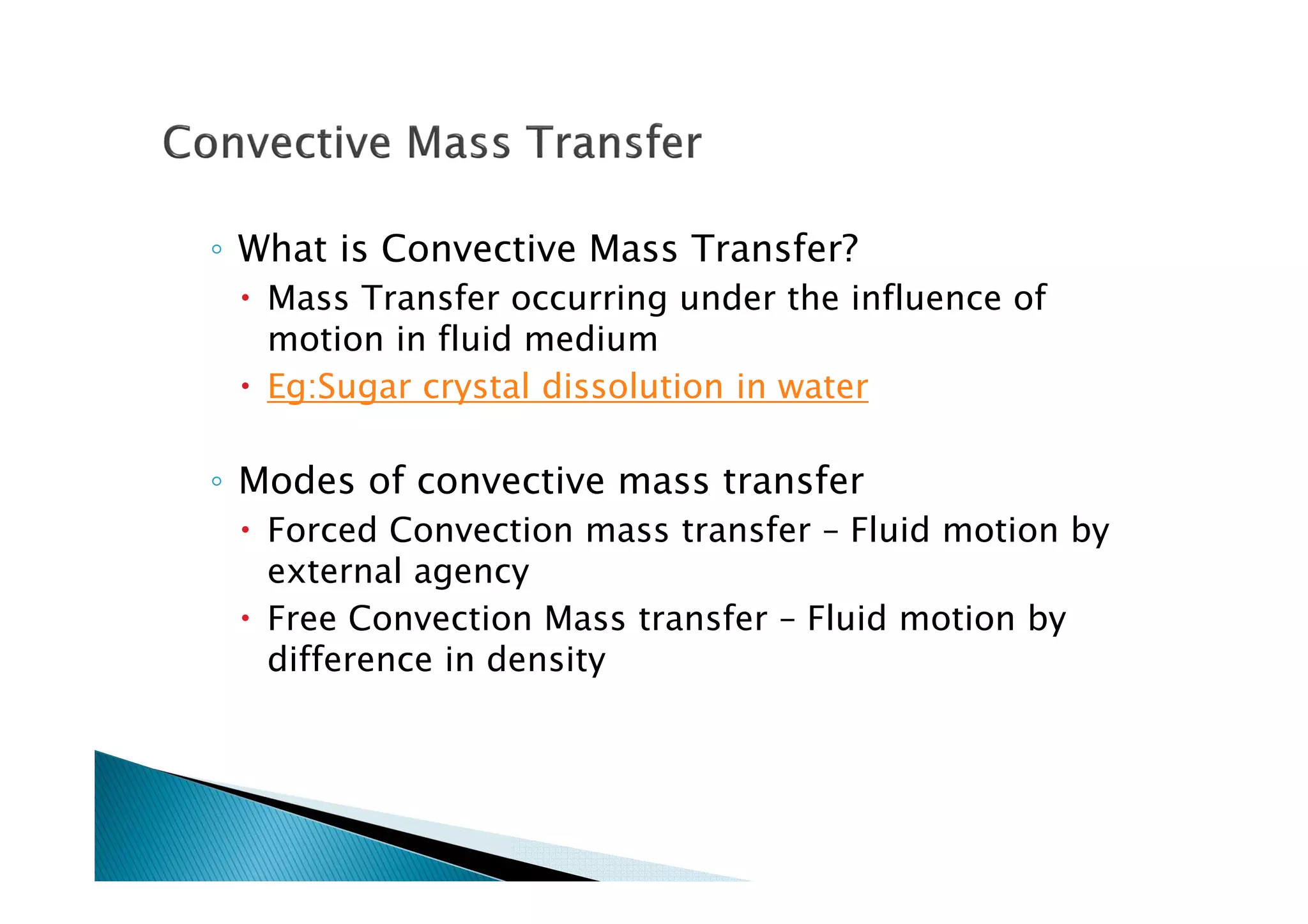 Convective Mass Transfer

◦ What is Convective Mass Transfer?
• Mass Transfer occurring under the influence of motion in fluid medium
• Eg:Sugar crystal dissolution in water

◦ Modes of convective mass transfer
• Forced Convection mass transfer – Fluid motion by external agency
• Free Convection Mass transfer – Fluid motion by difference in density